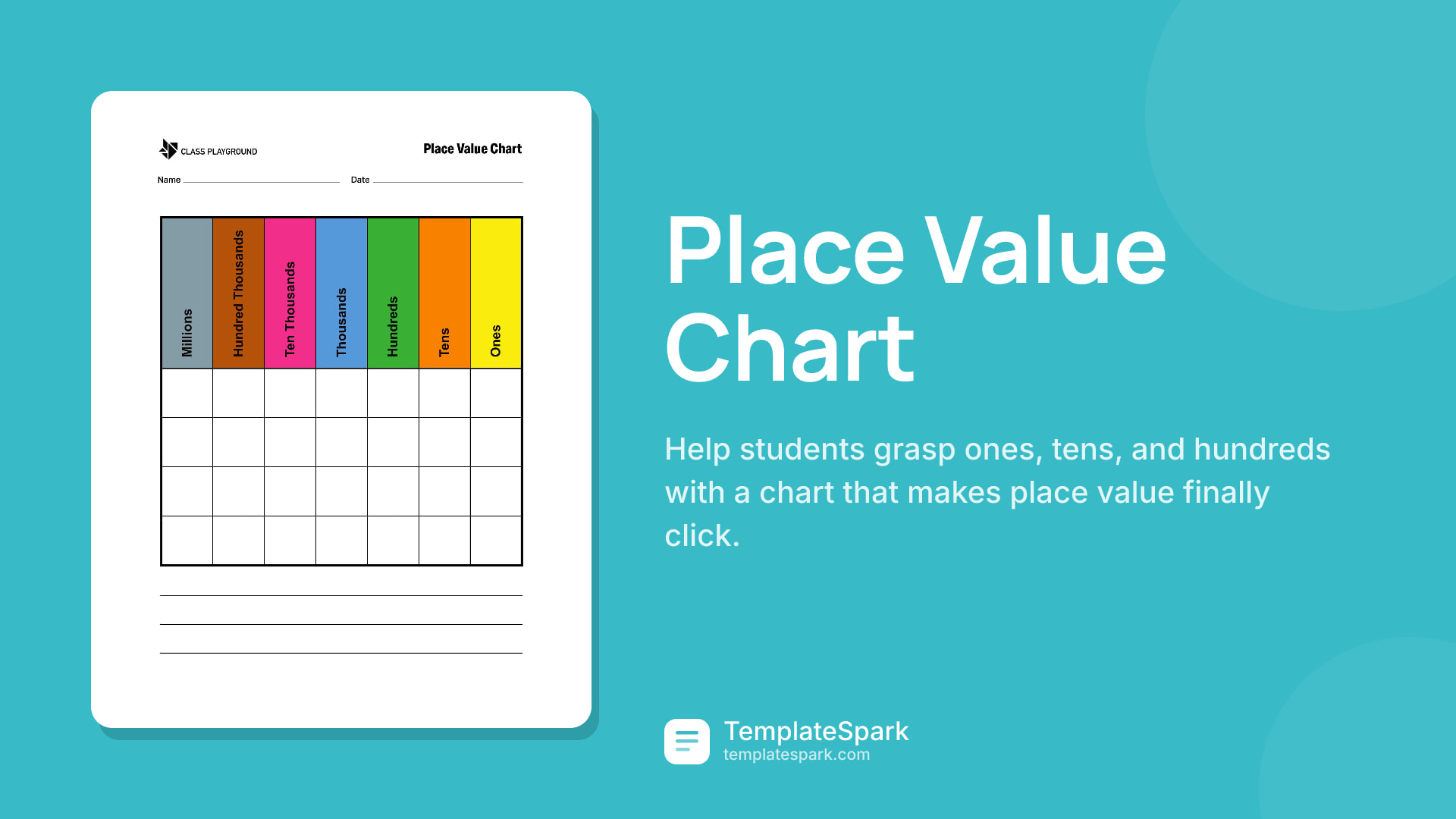 CLASS PLAYGROUND

Place Value Chart

Name

Date

| Millions | Hundred Thousands | Ten Thousands | Thousands | Hundreds | Tens | Ones |
|---|---|---|---|---|---|---|
| | | | | | | |
| | | | | | | |
| | | | | | | |
| | | | | | | |

Place Value Chart

Help students grasp ones, tens, and hundreds with a chart that makes place value finally click.

TemplateSpark
templatespark.com